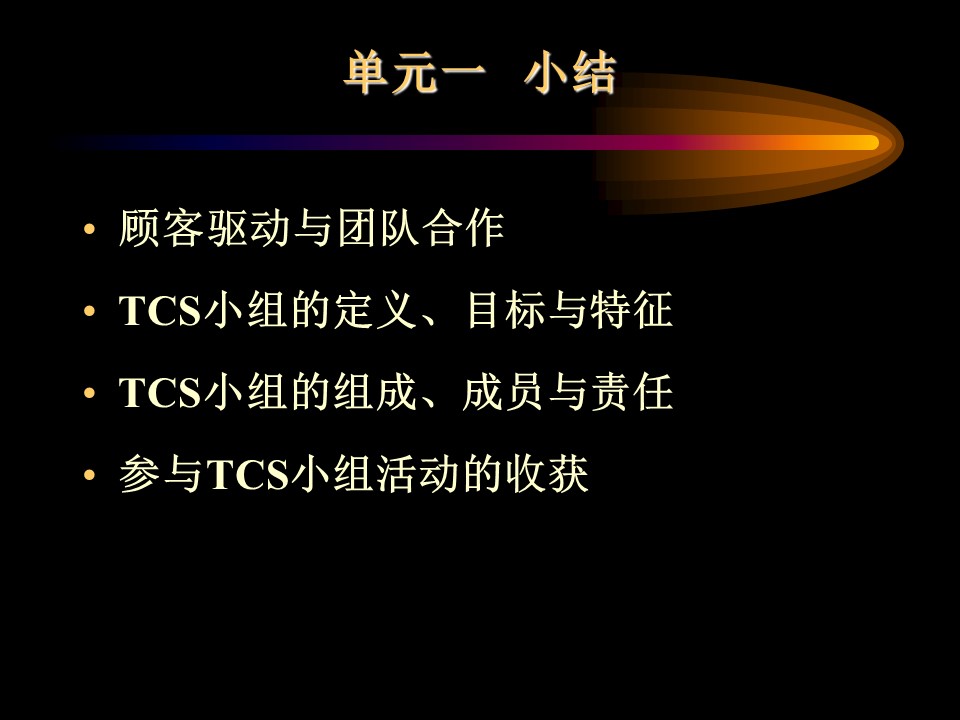 单元一 小结

• 顾客驱动与团队合作
• TCS小组的定义、目标与特征
• TCS小组的组成、成员与责任
• 参与TCS小组活动的收获